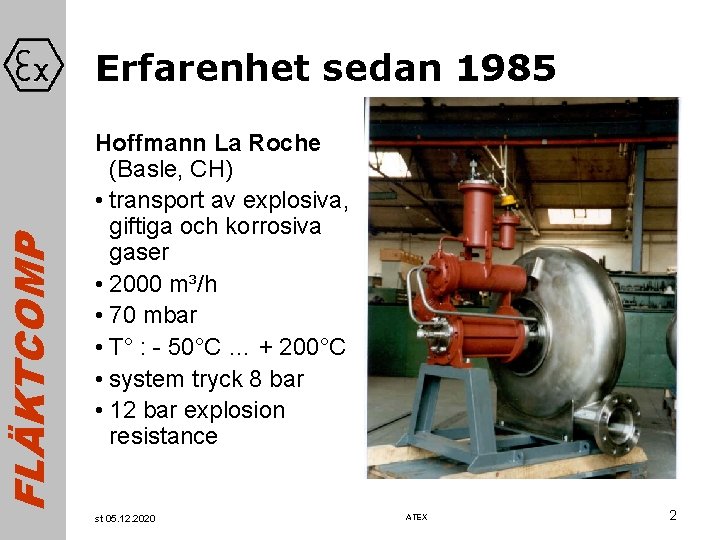 Ex

FLÄKTCOMP

Erfarenhet sedan 1985

Hoffmann La Roche (Basle, CH)
• transport av explosiva, giftiga och korrosiva gaser
• 2000 m³/h
• 70 mbar
• T° : - 50°C ... + 200°C
• system tryck 8 bar
• 12 bar explosion resistance

st 05.12.2020

ATEX

2